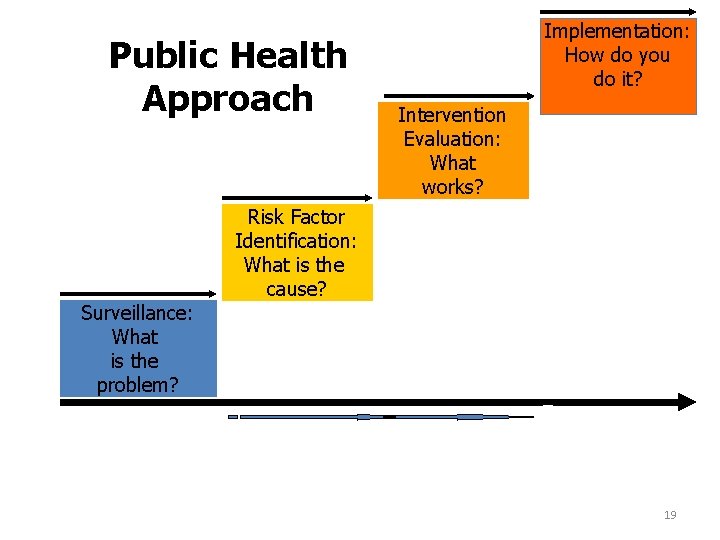 Public Health Approach

Surveillance: What is the problem?

Risk Factor Identification: What is the cause?

Intervention Evaluation: What works?

Implementation: How do you do it?

19